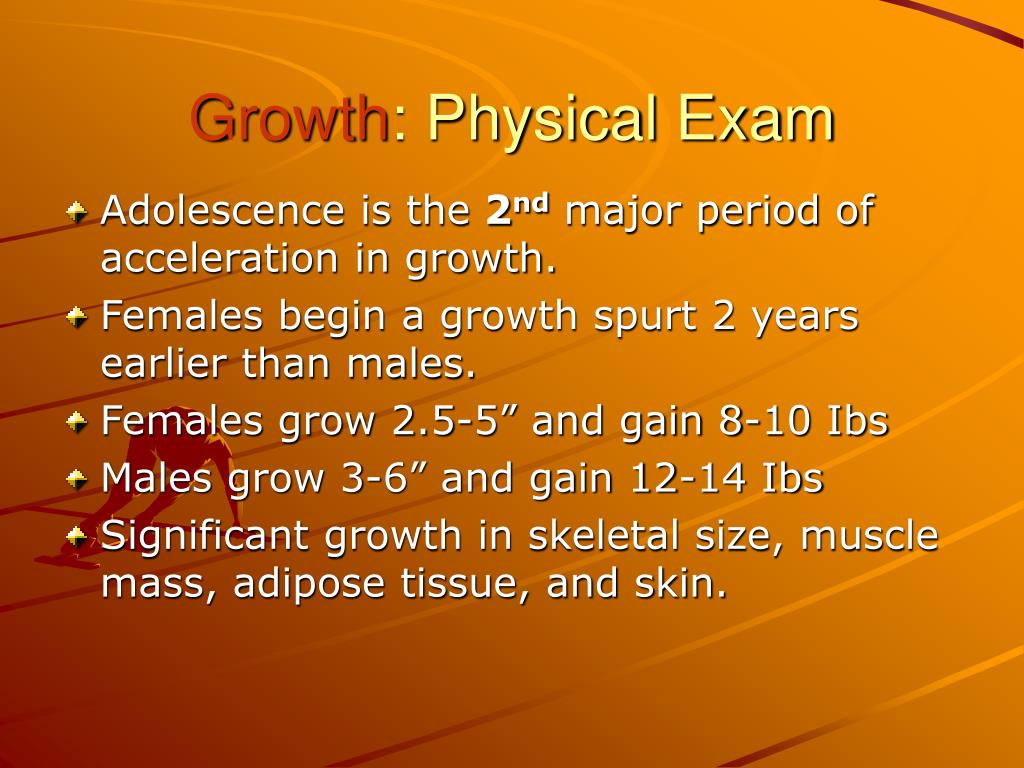 Growth: Physical Exam

Adolescence is the 2nd major period of acceleration in growth.

Females begin a growth spurt 2 years earlier than males.

Females grow 2.5-5” and gain 8-10 Ibs

Males grow 3-6” and gain 12-14 Ibs

Significant growth in skeletal size, muscle mass, adipose tissue, and skin.